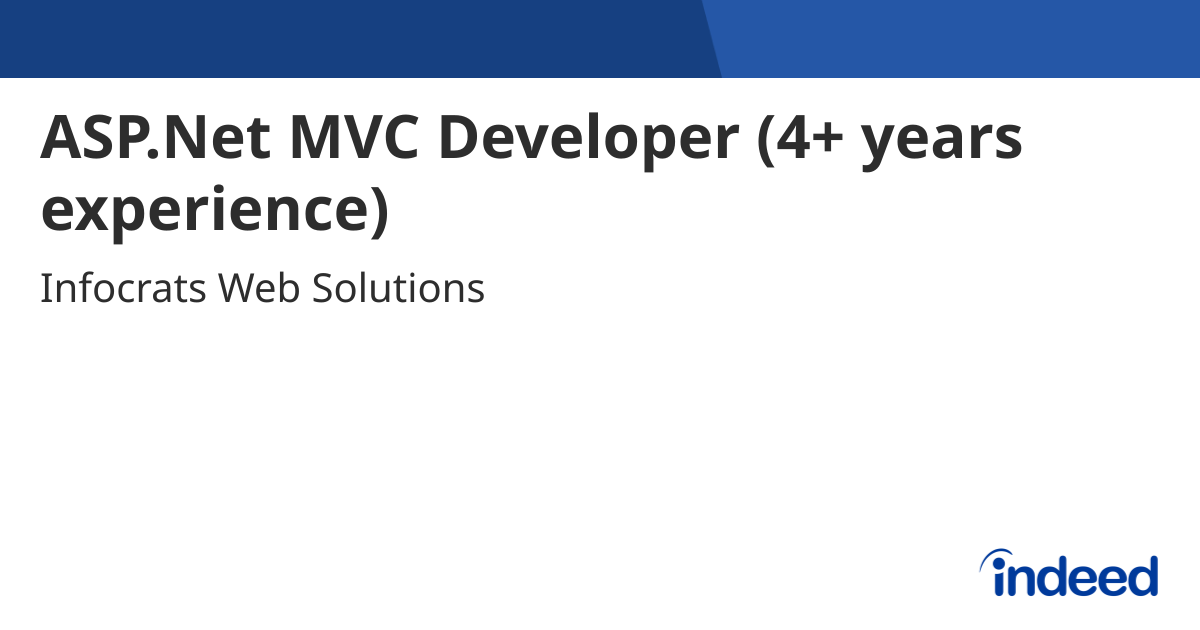 ASP.Net MVC Developer (4+ years experience)

Infocrats Web Solutions

indeed